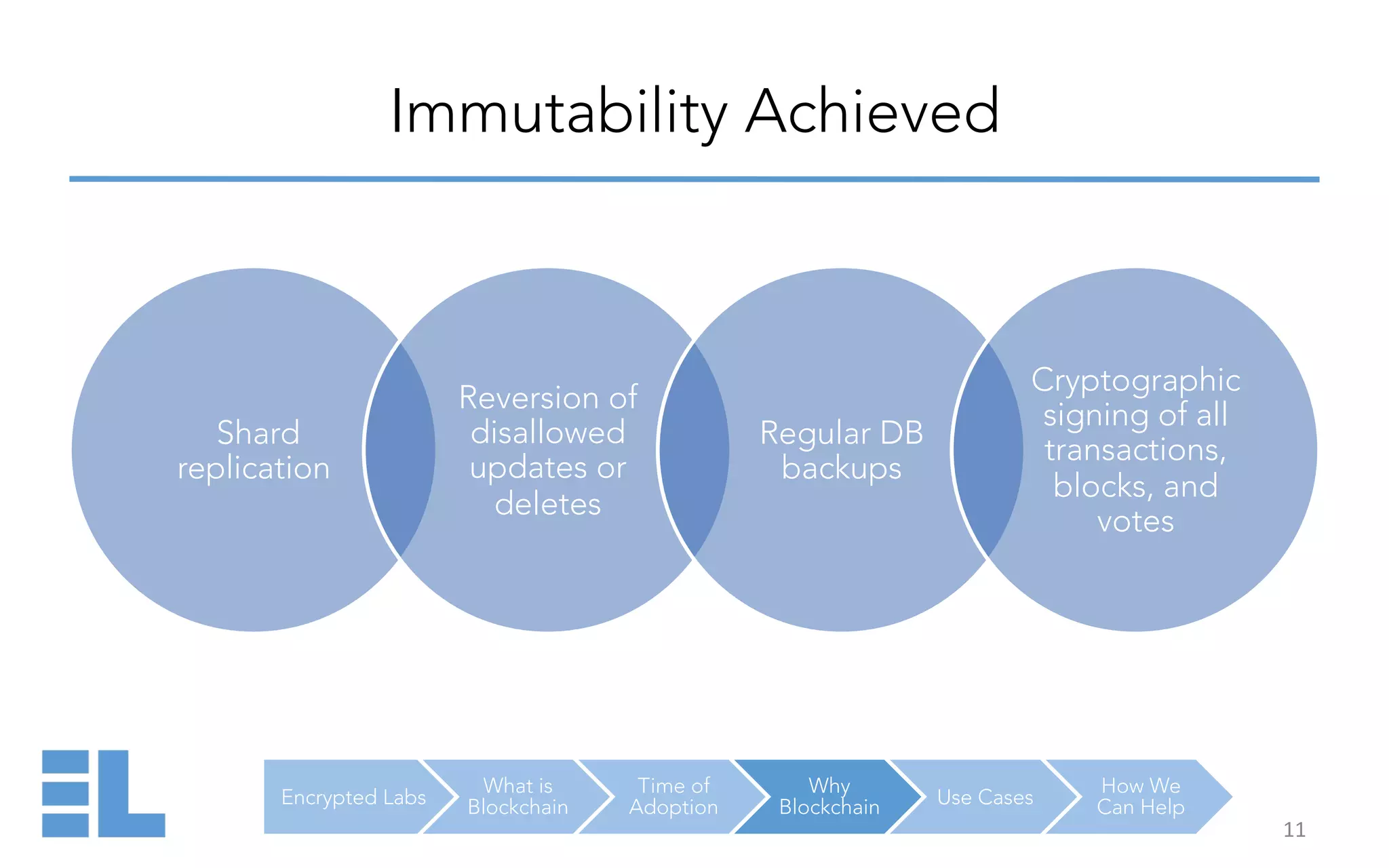 Immutability Achieved

Shard replication

Reversion of disallowed updates or deletes

Regular DB backups

Cryptographic signing of all transactions, blocks, and votes

Encrypted Labs

What is Blockchain

Time of Adoption

Why Blockchain

Use Cases

How We Can Help

11